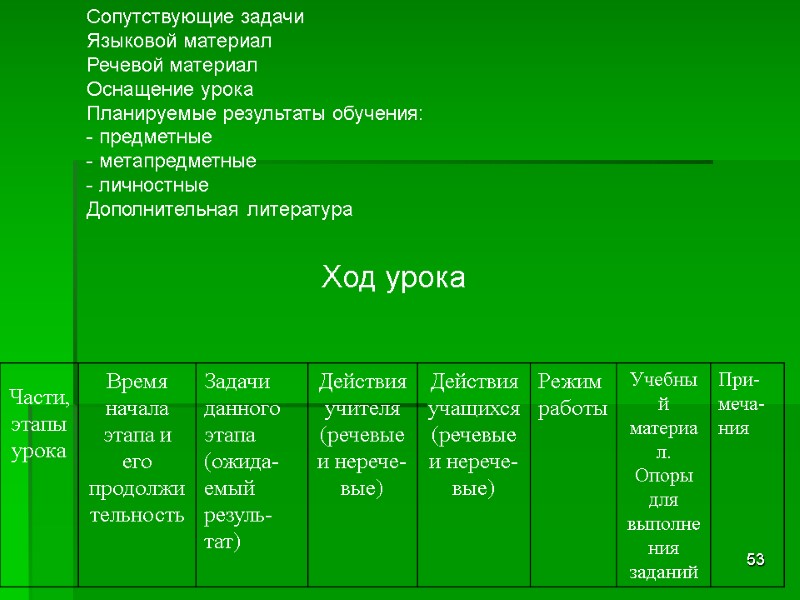 Сопутствующие задачи
Языковой материал
Речевой материал
Оснащение урока
Планируемые результаты обучения:
- предметные
- метапредметные
- личностные
Дополнительная литература

Ход урока

| Части, этапы урока | Время начала этапа и его продолжительность | Задачи данного этапа (ожидаемый результат) | Действия учителя (речевые и неречевые) | Действия учащихся (речевые и неречевые) | Режим работы | Учебный материал. Опоры для выполнения заданий | Примечания |
|---|---|---|---|---|---|---|---|

53